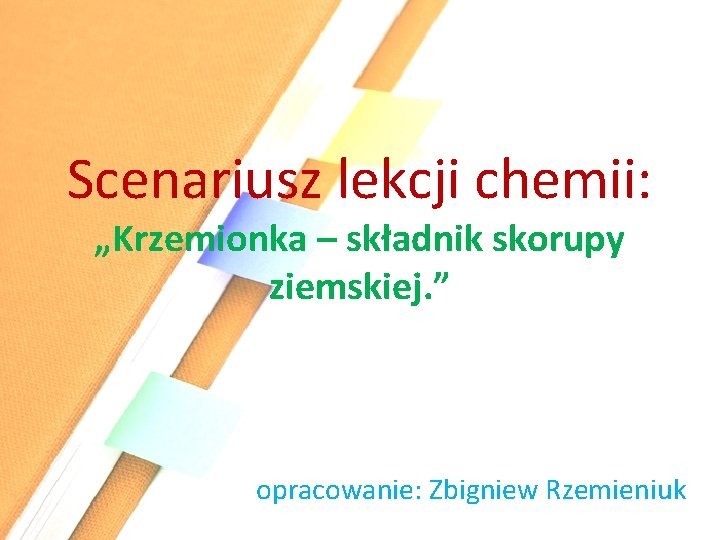 Scenariusz lekcji chemii:

„Krzemionka – składnik skorupy ziemskiej.”

opracowanie: Zbigniew Rzemieniuk